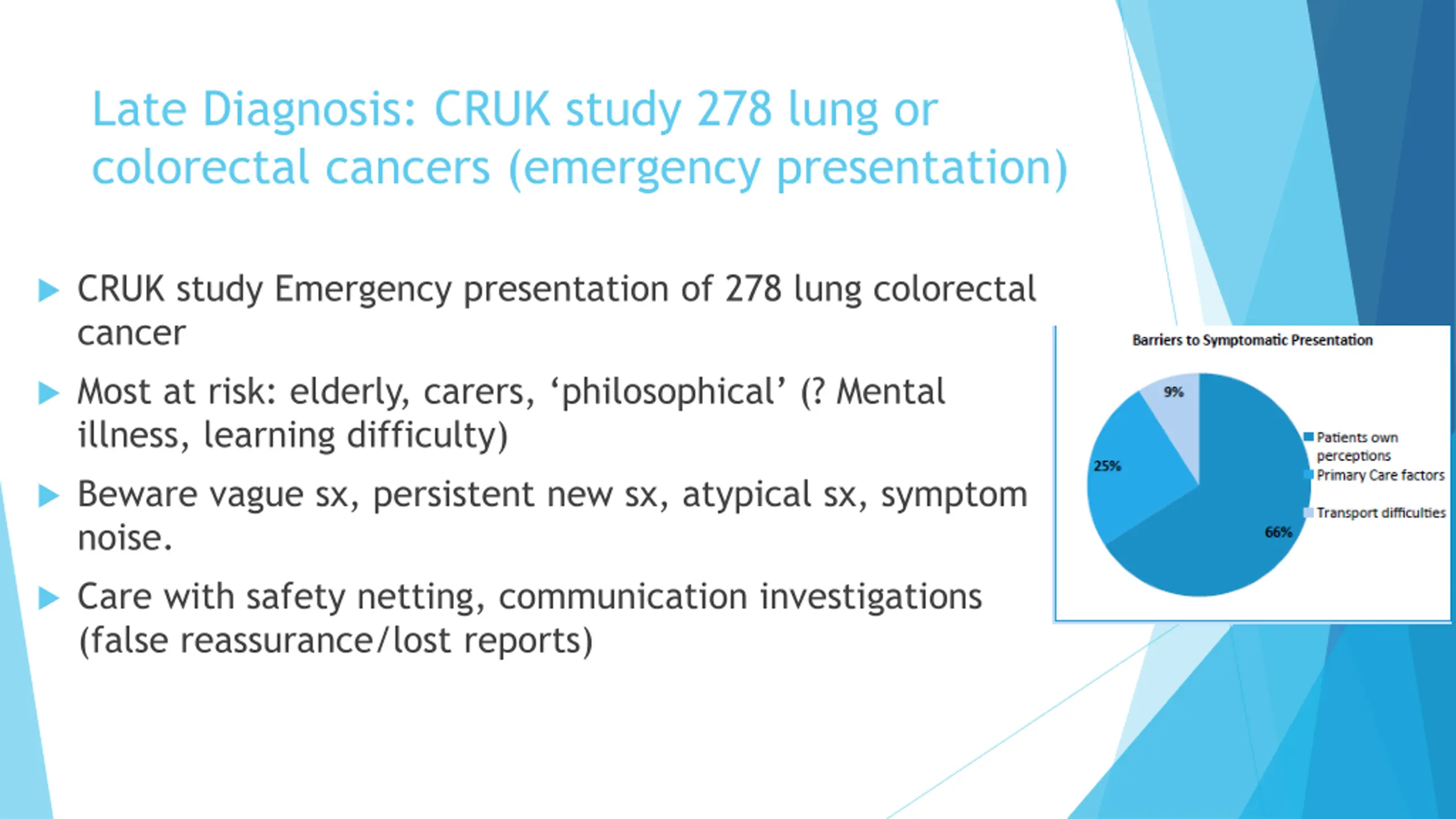 Late Diagnosis: CRUK study 278 lung or colorectal cancers (emergency presentation)

CRUK study Emergency presentation of 278 lung colorectal cancer

Most at risk: elderly, carers, ‘philosophical’ (? Mental illness, learning difficulty)

Beware vague sx, persistent new sx, atypical sx, symptom noise.

Care with safety netting, communication investigations (false reassurance/lost reports)

Barriers to Symptomatic Presentation

9%

25%

66%

Patients own perceptions

Primary Care factors

Transport difficulties